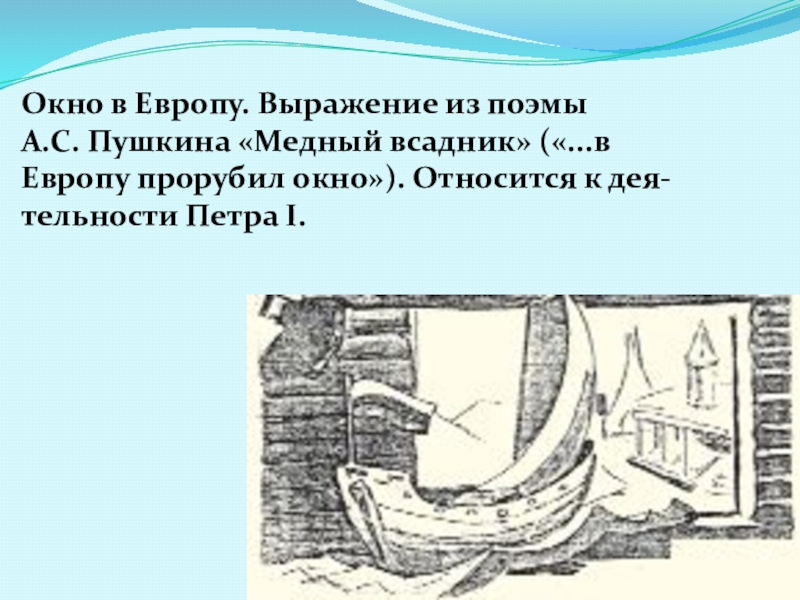 Окно в Европу. Выражение из поэмы А.С. Пушкина «Медный всадник» («...в Европу прорубил окно»). Относится к деятельности Петра I.